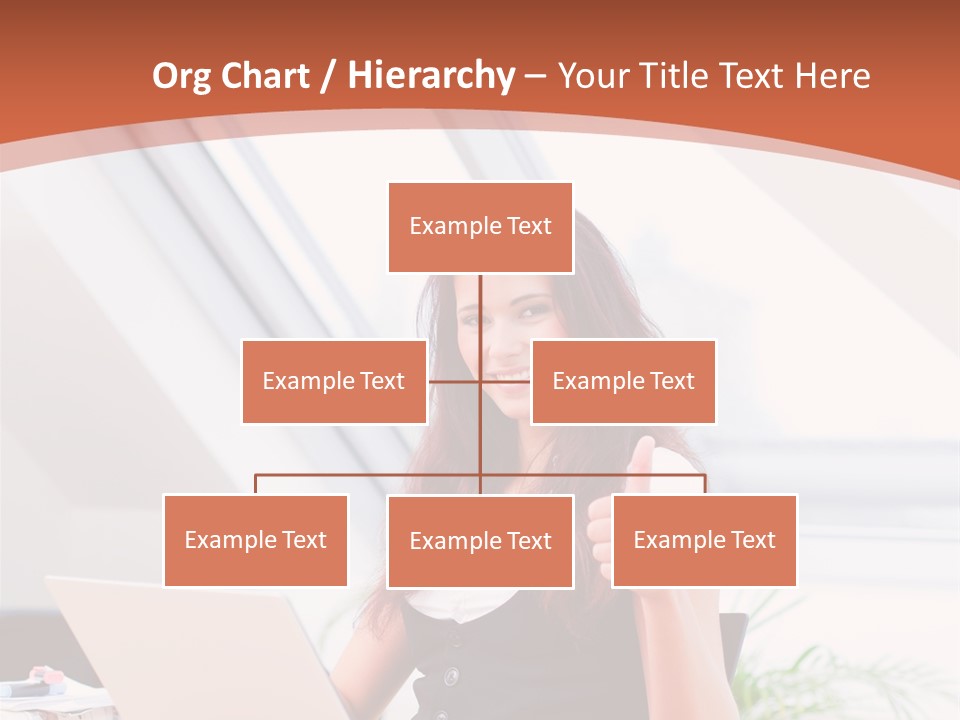 Org Chart / Hierarchy – Your Title Text Here

Example Text

Example Text

Example Text

Example Text

Example Text

Example Text